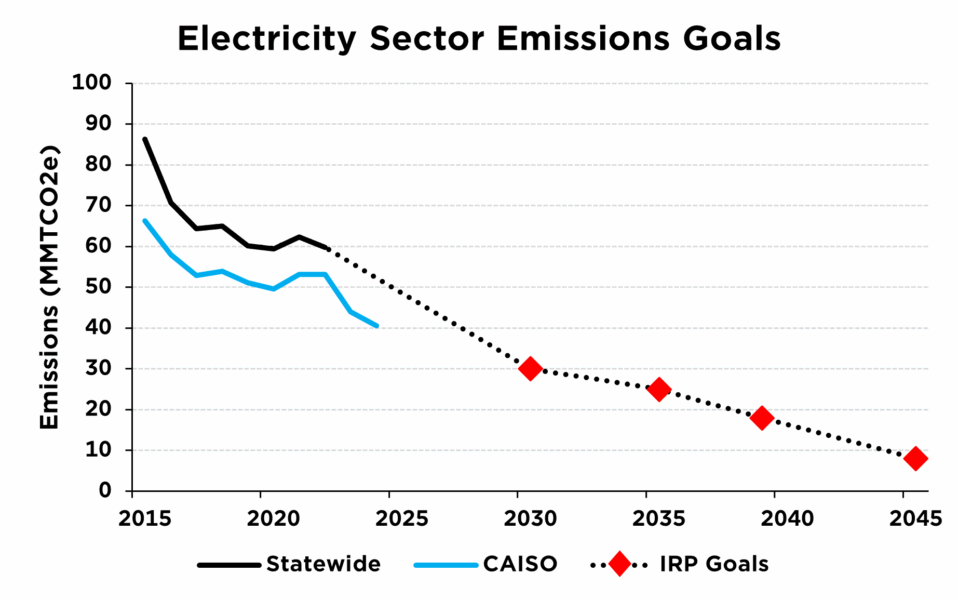 Electricity Sector Emissions Goals

Emissions (MMTCO2e)

100
90
80
70
60
50
40
30
20
10
0

2015
2020
2025
2030
2035
2040
2045

Statewide
CAISO
IRP Goals